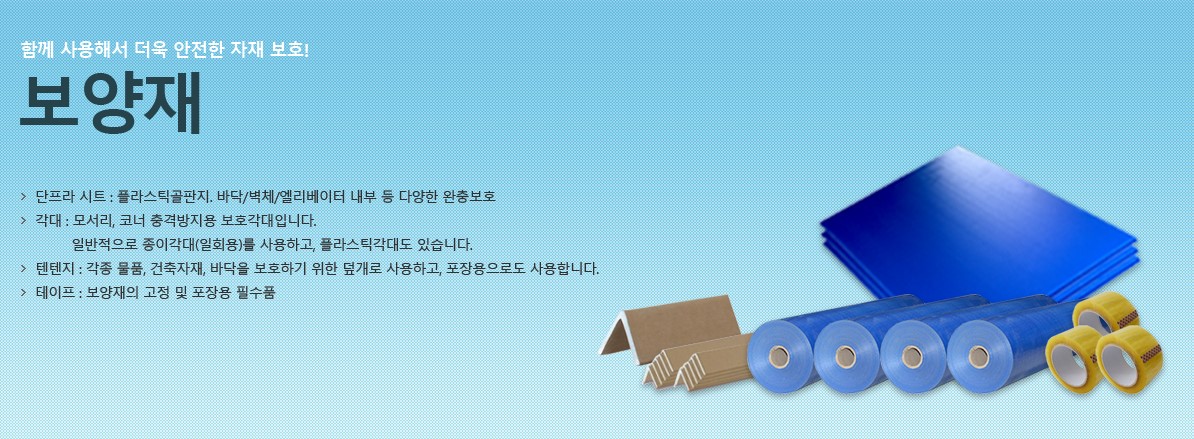 함께 사용해서 더욱 안전한 자재 보호!

보양재

> 단프라 시트 : 플라스틱골판지. 바닥/벽체/엘리베이터 내부 등 다양한 완충보호
> 각대 : 모서리, 코너 충격방지용 보호각대입니다.
일반적으로 종이각대(일회용)를 사용하고, 플라스틱각대도 있습니다.
> 텐텐지 : 각종 물품, 건축자재, 바닥을 보호하기 위한 덮개로 사용하고, 포장용으로도 사용합니다.
> 테이프 : 보양재의 고정 및 포장용 필수품